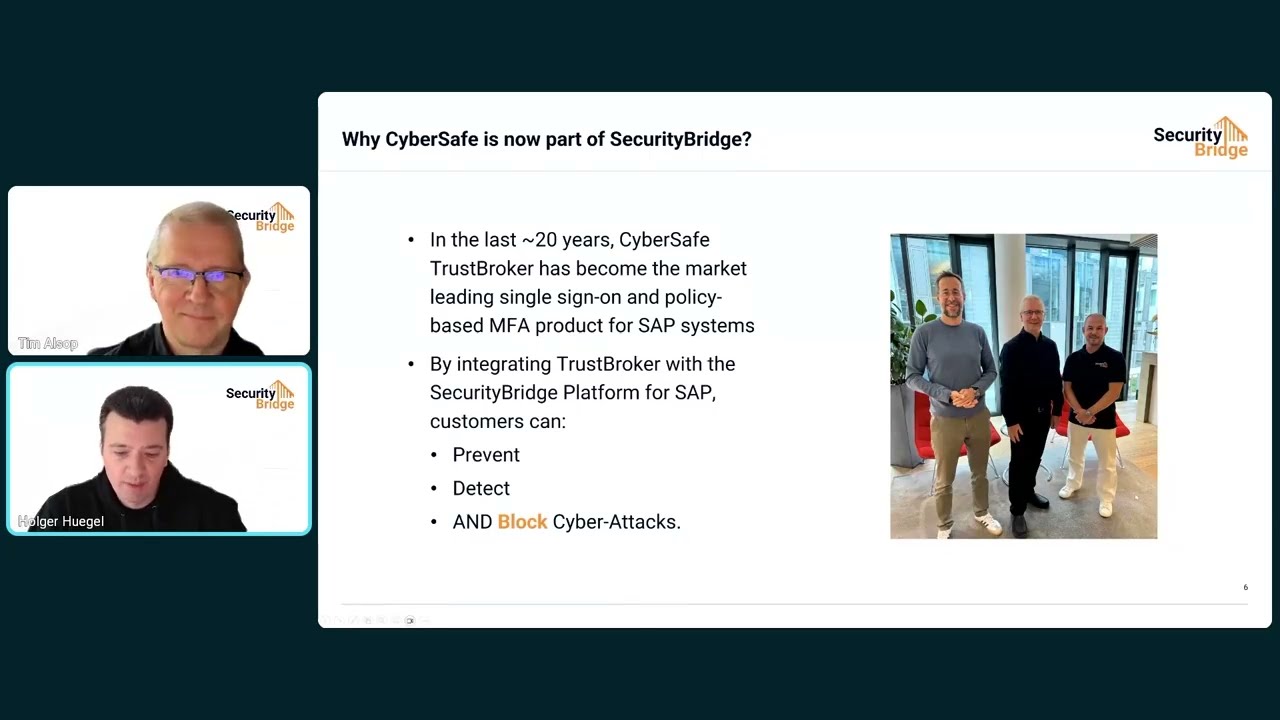 Security Bridge

Tim Alsop

Security Bridge

Holger Huegel

Why CyberSafe is now part of SecurityBridge?

Security Bridge

• In the last ~20 years, CyberSafe TrustBroker has become the market leading single sign-on and policy-based MFA product for SAP systems

• By integrating TrustBroker with the SecurityBridge Platform for SAP, customers can:

• Prevent

• Detect

• AND Block Cyber-Attacks.

6